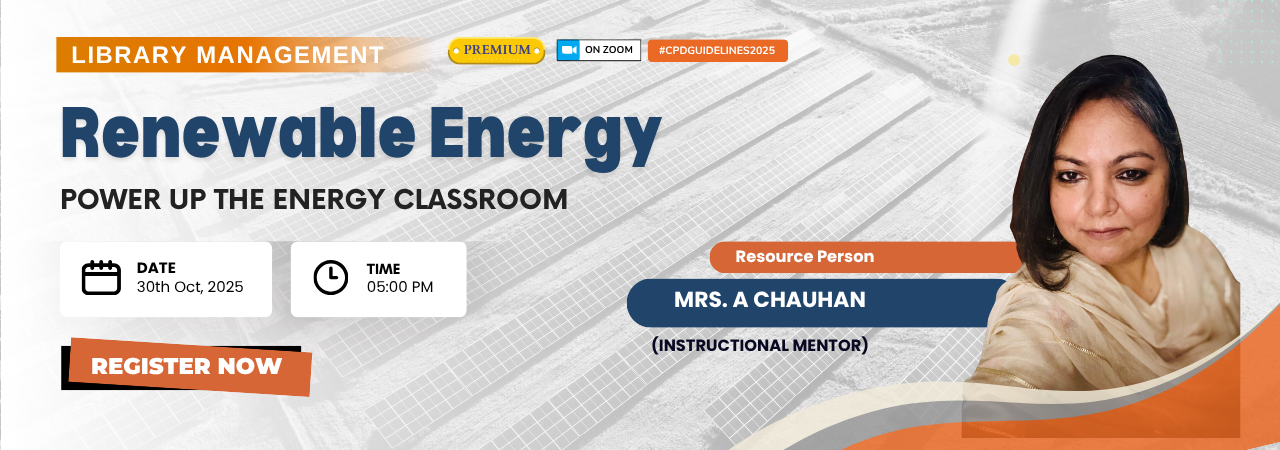 LIBRARY MANAGEMENT

PREMIUM

ON ZOOM

#CPDGUIDELINES2025

Renewable Energy

POWER UP THE ENERGY CLASSROOM

DATE
30th Oct, 2025

TIME
05:00 PM

REGISTER NOW

Resource Person

MRS. A CHAUHAN

(INSTRUCTIONAL MENTOR)